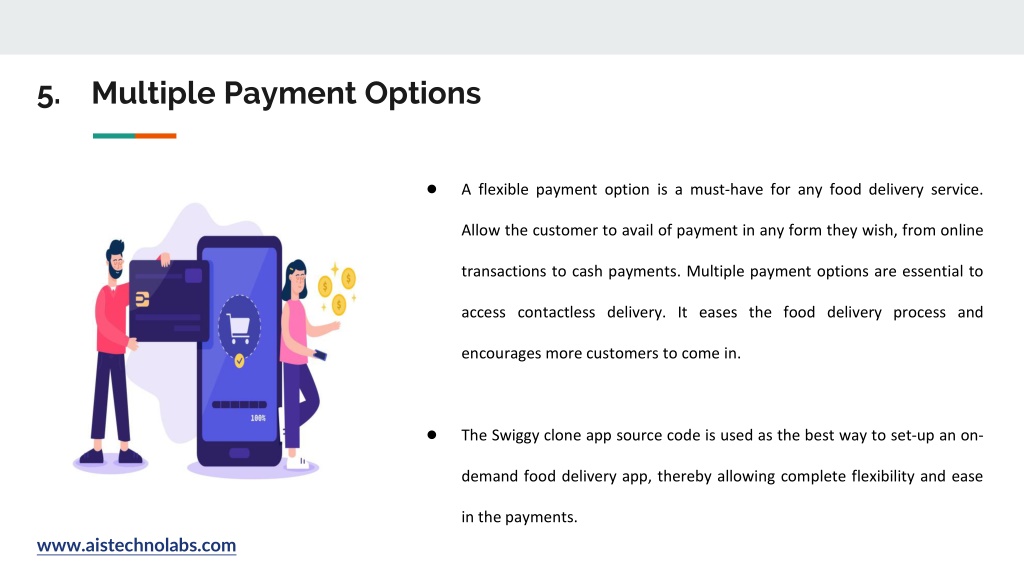 5. Multiple Payment Options

100%

● A flexible payment option is a must-have for any food delivery service. Allow the customer to avail of payment in any form they wish, from online transactions to cash payments. Multiple payment options are essential to access contactless delivery. It eases the food delivery process and encourages more customers to come in.

● The Swiggy clone app source code is used as the best way to set-up an on-demand food delivery app, thereby allowing complete flexibility and ease in the payments.

www.aistechnolabs.com